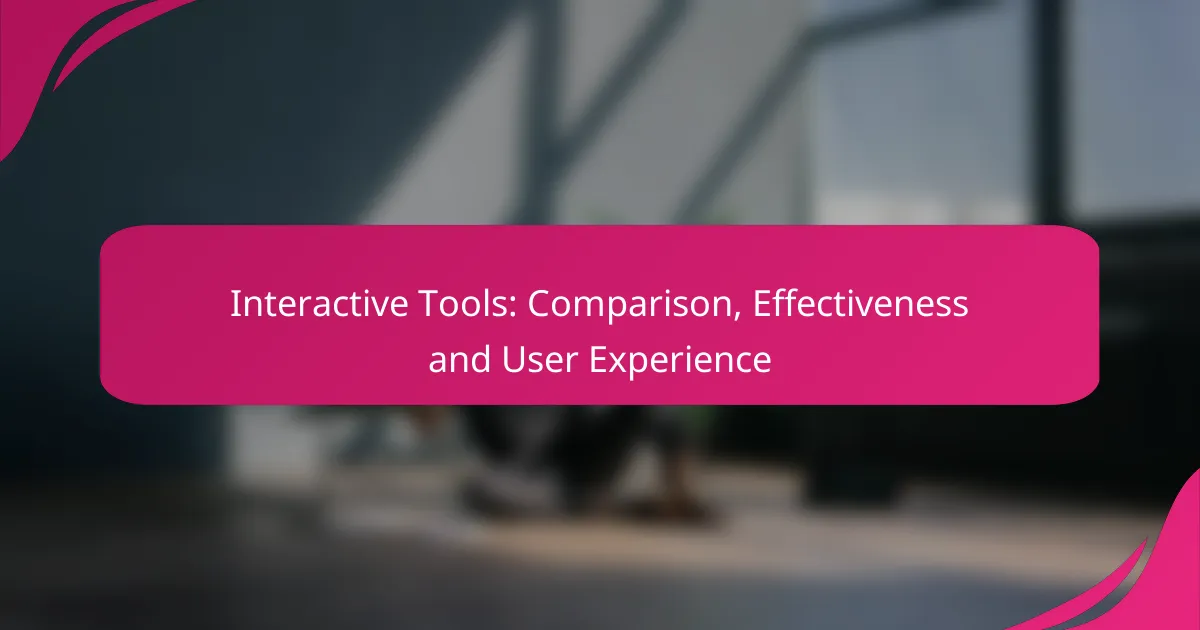 Interactive Tools: Comparison, Effectiveness and User Experience